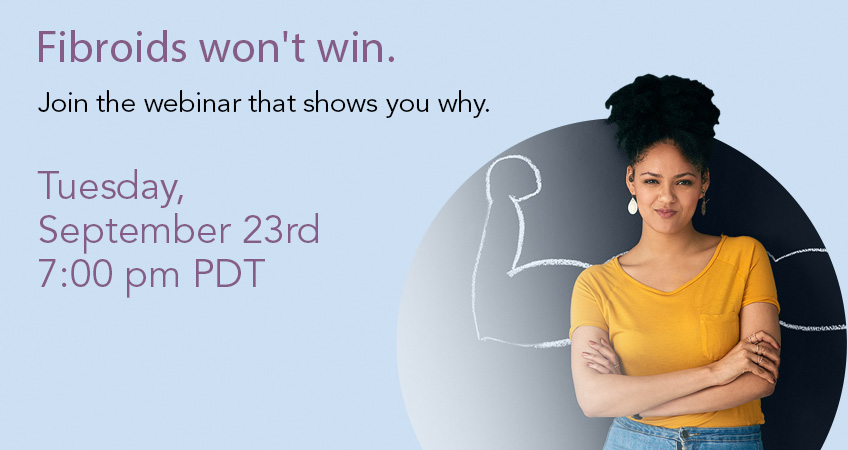 Fibroids won't win.

Join the webinar that shows you why.

Tuesday,
September 23rd
7:00 pm PDT